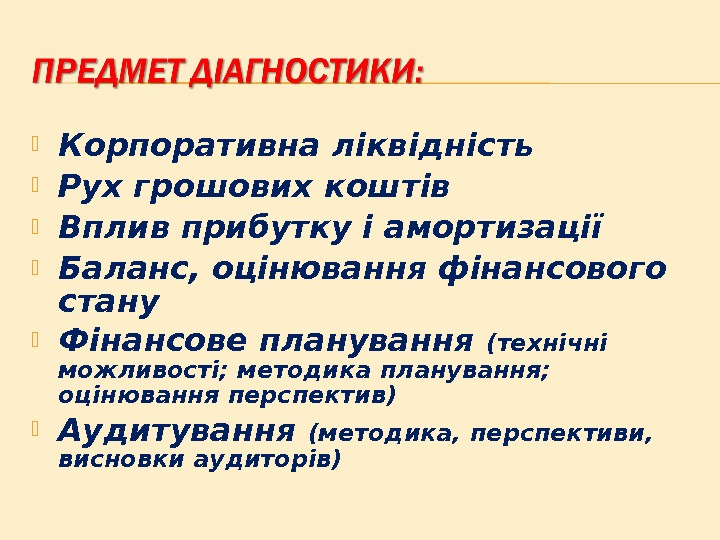 ПРЕДМЕТ ДІАГНОСТИКИ:

Корпоративна ліквідність

Рух грошових коштів

Вплив прибутку і амортизації

Баланс, оцінювання фінансового стану

Фінансове планування (технічні можливості; методика планування; оцінювання перспектив)

Аудитування (методика, перспективи, висновки аудиторів)